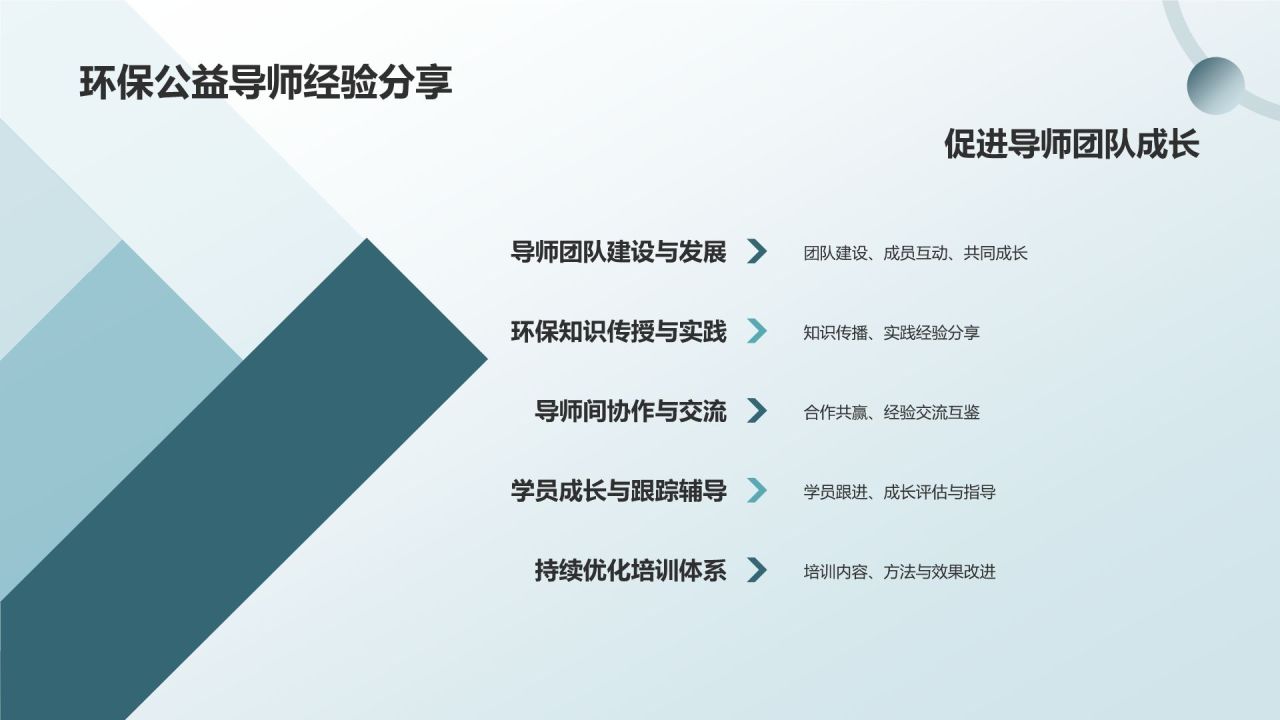 环保公益导师经验分享

促进导师团队成长

导师团队建设与发展
团队建设、成员互动、共同成长

环保知识传授与实践
知识传播、实践经验分享

导师间协作与交流
合作共赢、经验交流互鉴

学员成长与跟踪辅导
学员跟进、成长评估与指导

持续优化培训体系
培训内容、方法与效果改进